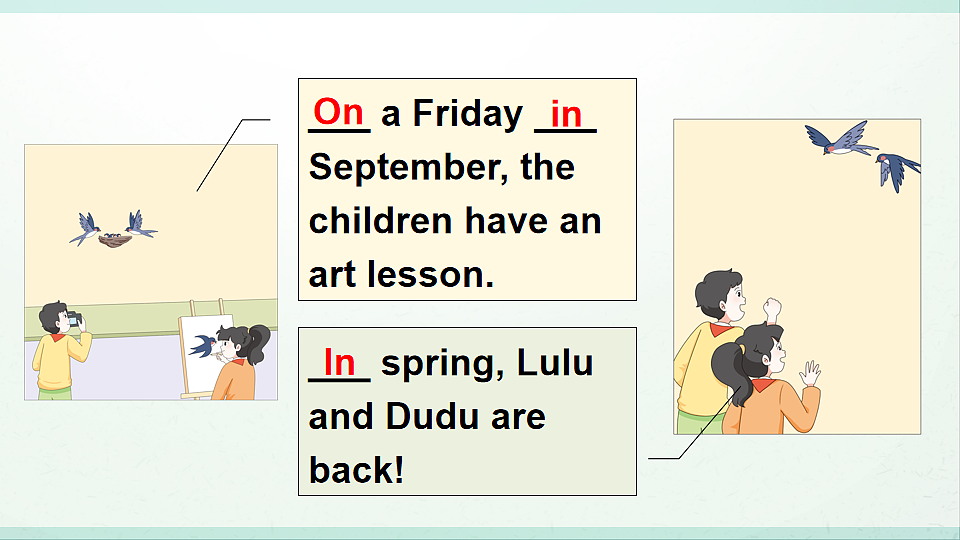 On a Friday in September, the children have an art lesson.

In spring, Lulu and Dudu are back!